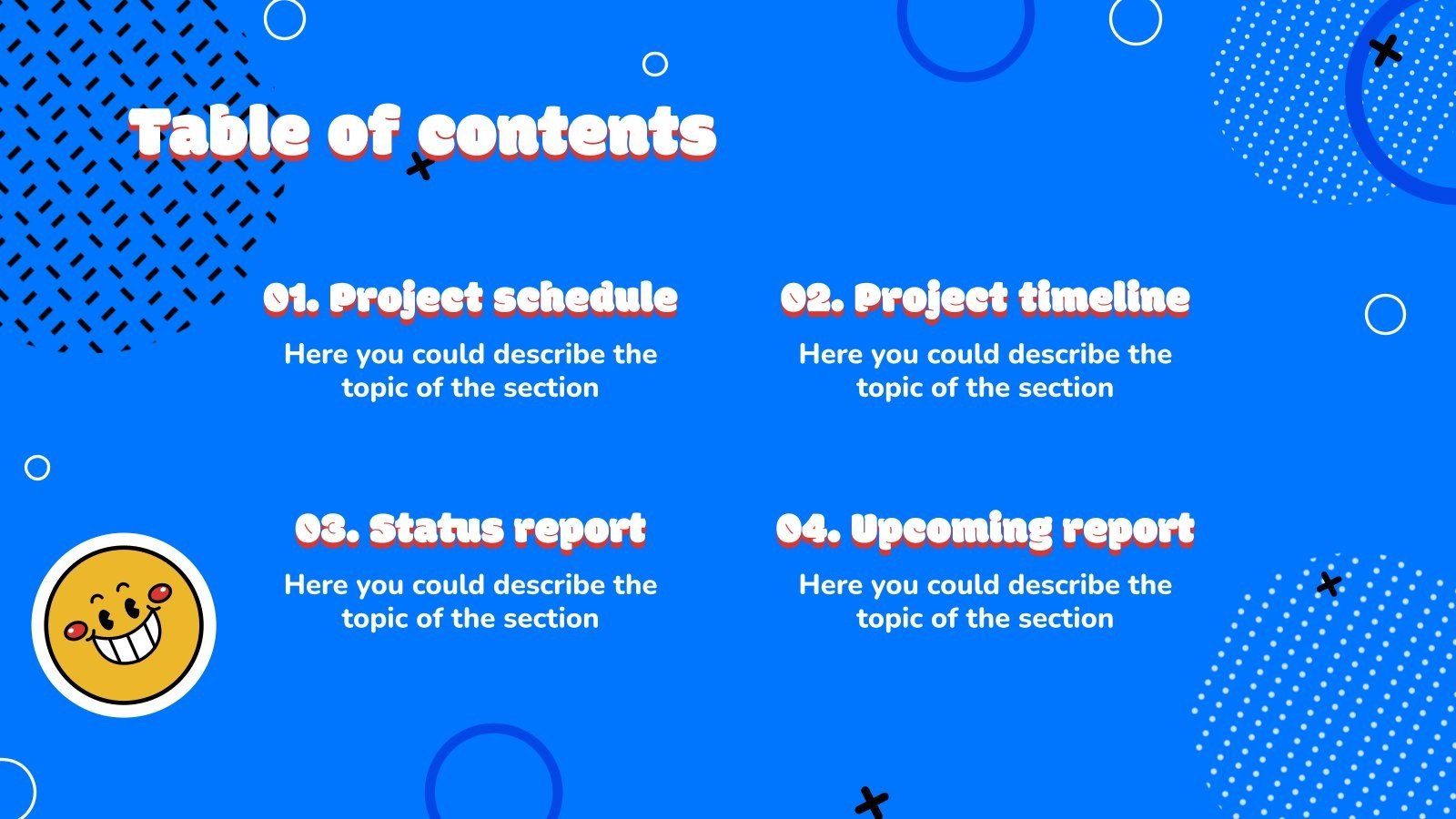 Table of contents

01. Project schedule

Here you could describe the topic of the section

02. Project timeline

Here you could describe the topic of the section

03. Status report

Here you could describe the topic of the section

04. Upcoming report

Here you could describe the topic of the section